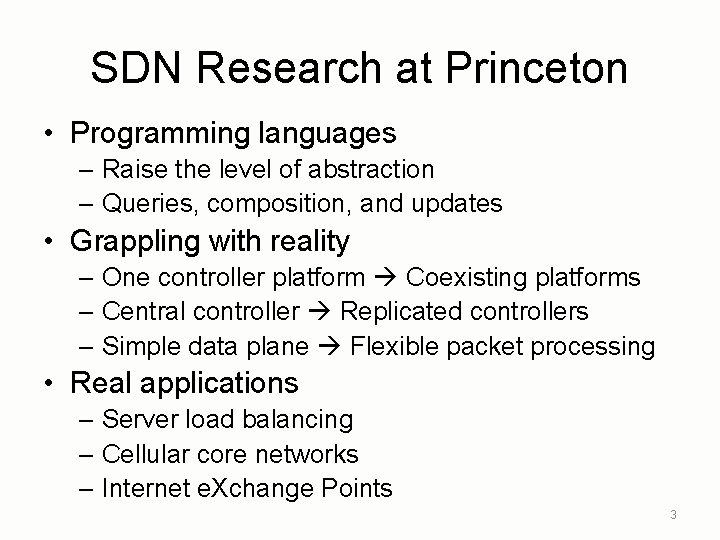 SDN Research at Princeton

• Programming languages
– Raise the level of abstraction
– Queries, composition, and updates
• Grappling with reality
– One controller platform → Coexisting platforms
– Central controller → Replicated controllers
– Simple data plane → Flexible packet processing
• Real applications
– Server load balancing
– Cellular core networks
– Internet eXchange Points

3